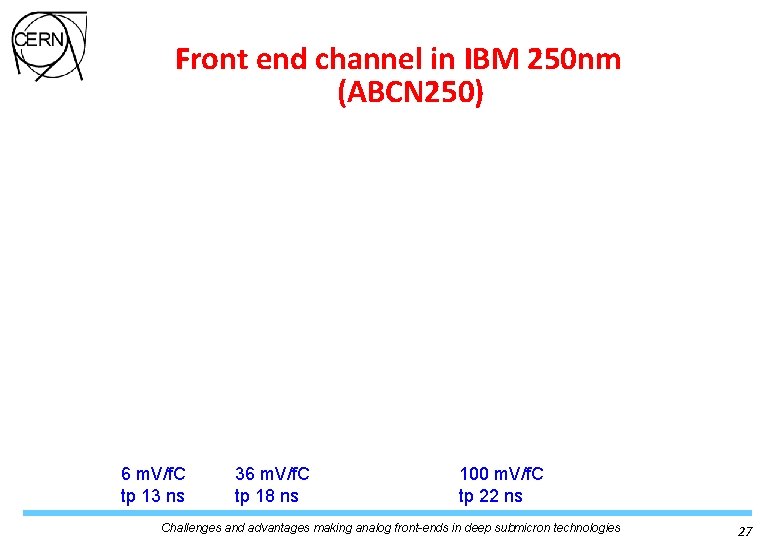 CERN

Front end channel in IBM 250nm (ABCN250)

6 mV/fC
tp 13 ns

36 mV/fC
tp 18 ns

100 mV/fC
tp 22 ns

Challenges and advantages making analog front-ends in deep submicron technologies

27